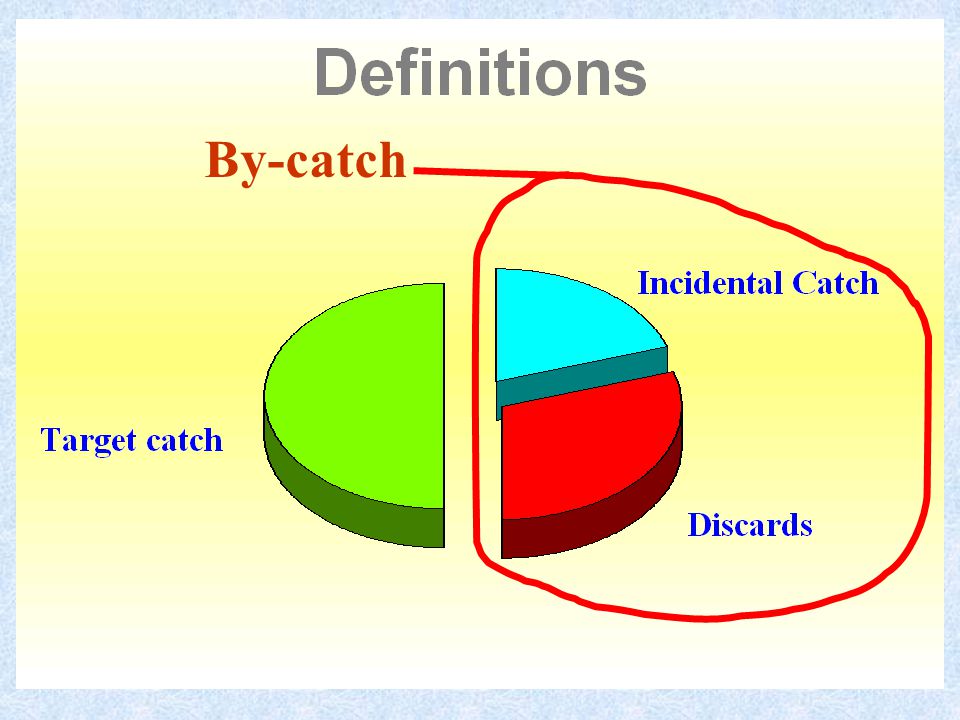 Definitions

By-catch

Incidental Catch

Target catch

Discards